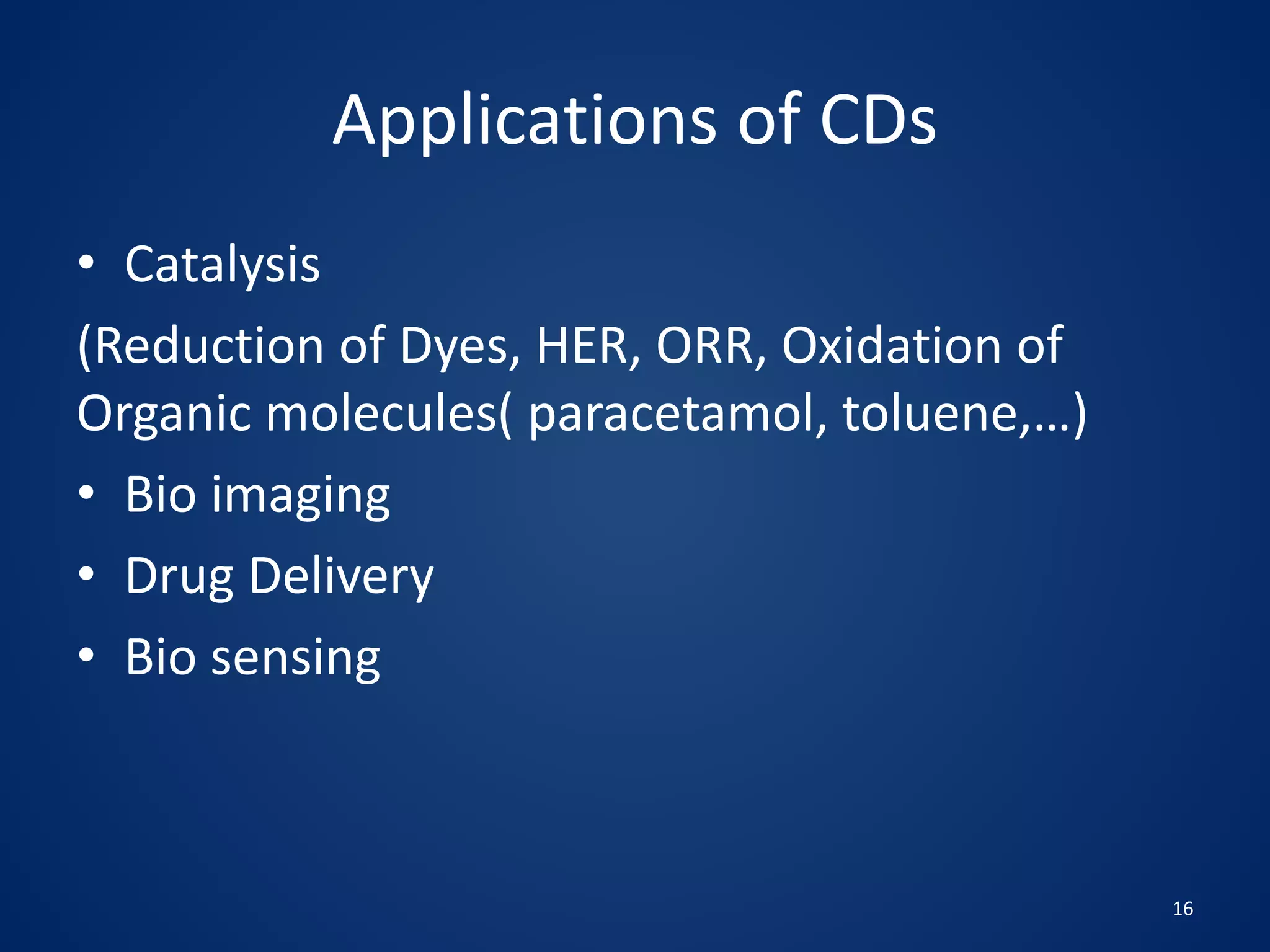 Applications of CDs

• Catalysis

(Reduction of Dyes, HER, ORR, Oxidation of Organic molecules( paracetamol, toluene,…)

• Bio imaging

• Drug Delivery

• Bio sensing

16